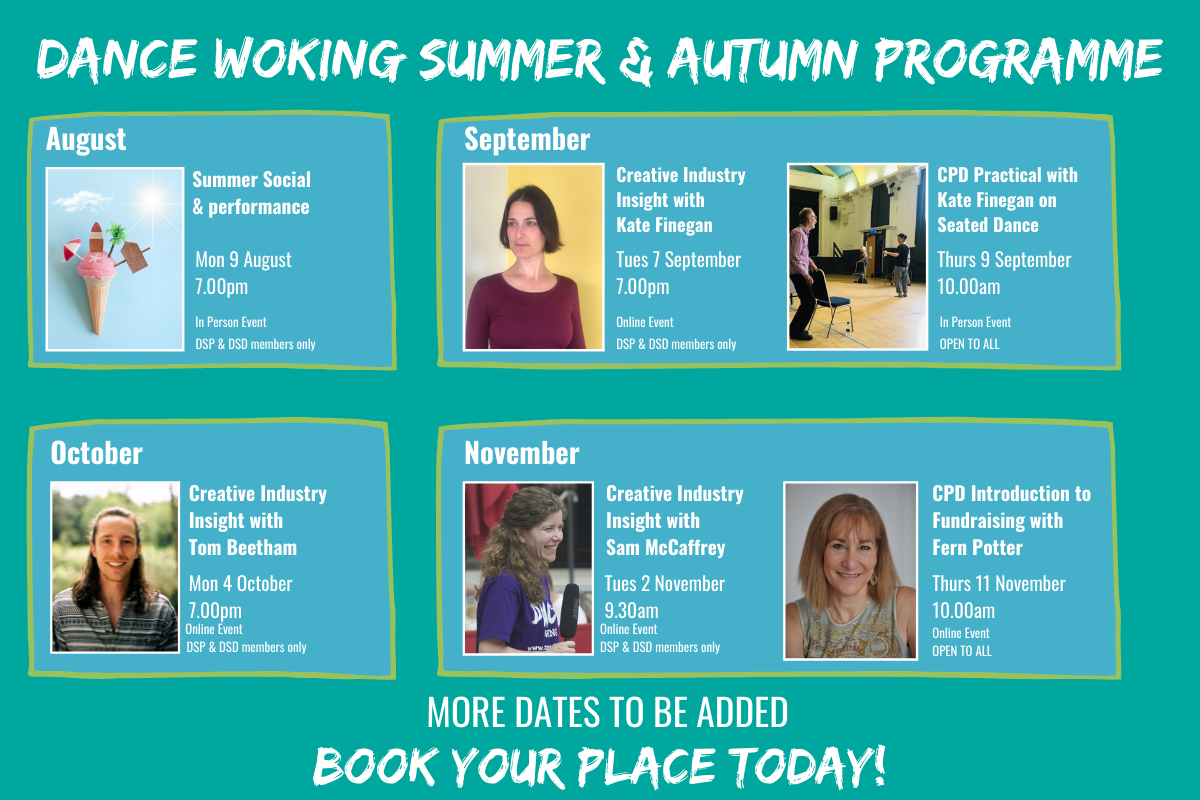 DANCE WOKING SUMMER & AUTUMN PROGRAMME

August

Summer Social & performance

Mon 9 August
7.00pm

In Person Event
DSP & DSD members only

September

Creative Industry Insight with Kate Finegan

Tues 7 September
7.00pm

Online Event
DSP & DSD members only

CPD Practical with Kate Finegan on Seated Dance

Thurs 9 September
10.00am

In Person Event
OPEN TO ALL

October

Creative Industry Insight with Tom Beetham

Mon 4 October
7.00pm
Online Event
DSP & DSD members only

November

Creative Industry Insight with Sam McCaffrey

Tues 2 November
9.30am
Online Event
DSP & DSD members only

CPD Introduction to Fundraising with Fern Potter

Thurs 11 November
10.00am
Online Event
OPEN TO ALL

MORE DATES TO BE ADDED
BOOK YOUR PLACE TODAY!